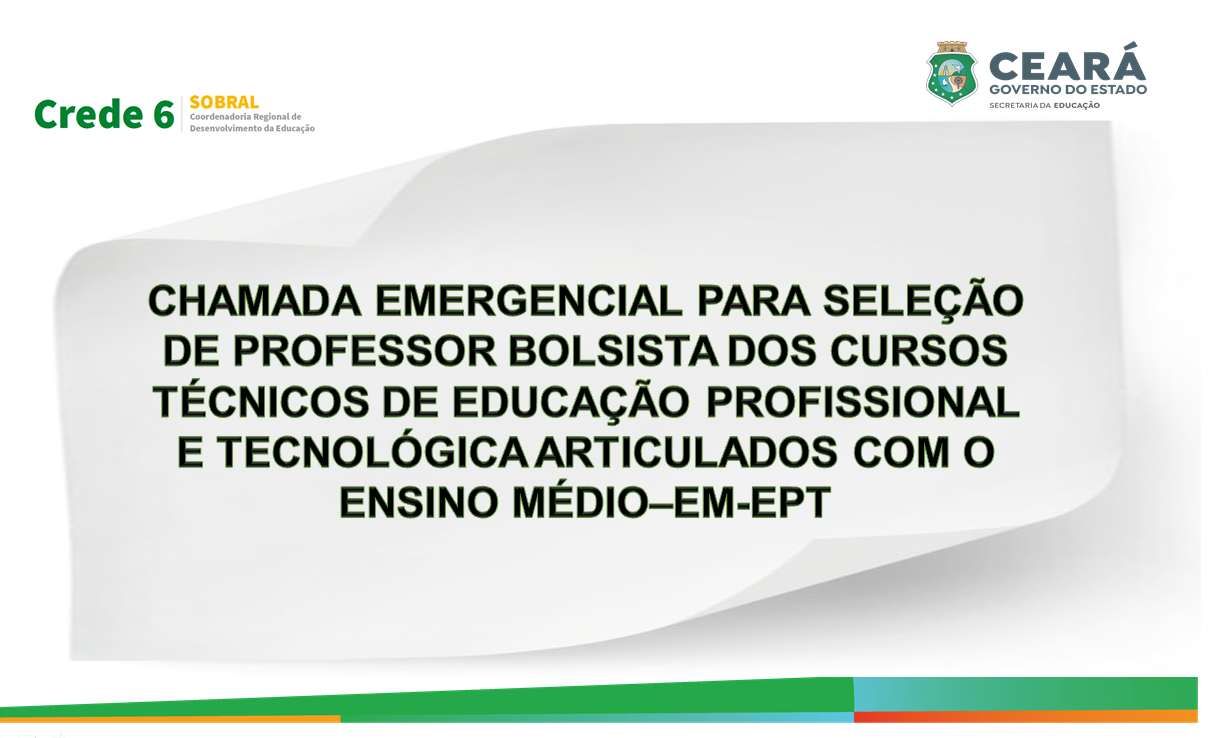 Crede 6 SOBRAL Coordenadoria Regional de Desenvolvimento da Educação

CEARÁ GOVERNO DO ESTADO SECRETARIA DA EDUCAÇÃO

CHAMADA EMERGENCIAL PARA SELEÇÃO DE PROFESSOR BOLSISTA DOS CURSOS TÉCNICOS DE EDUCAÇÃO PROFISSIONAL E TECNOLÓGICA ARTICULADOS COM O ENSINO MÉDIO–EM-EPT